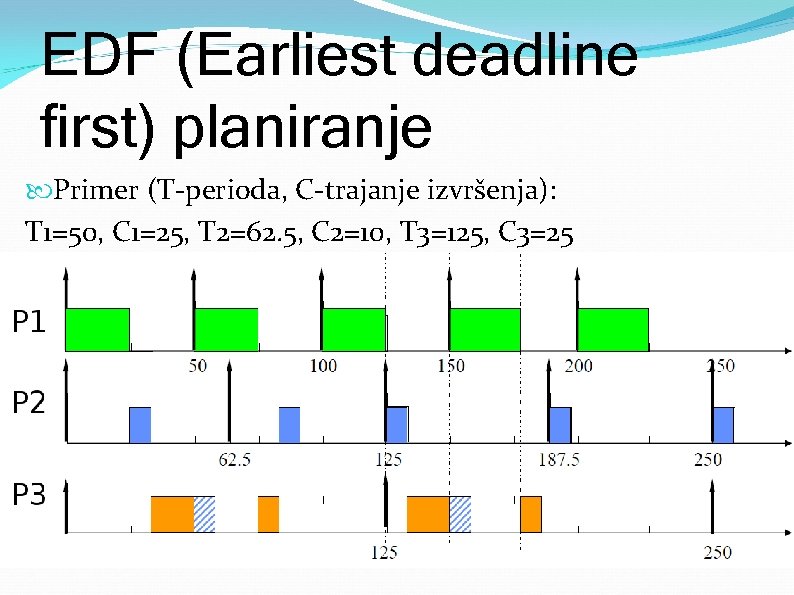 EDF (Earliest deadline first) planiranje

Primer (T-perioda, C-trajanje izvršenja):

T1=50, C1=25, T2=62.5, C2=10, T3=125, C3=25

P1

50 100 150 200 250

P2

62.5 125 187.5 250

P3

125 250